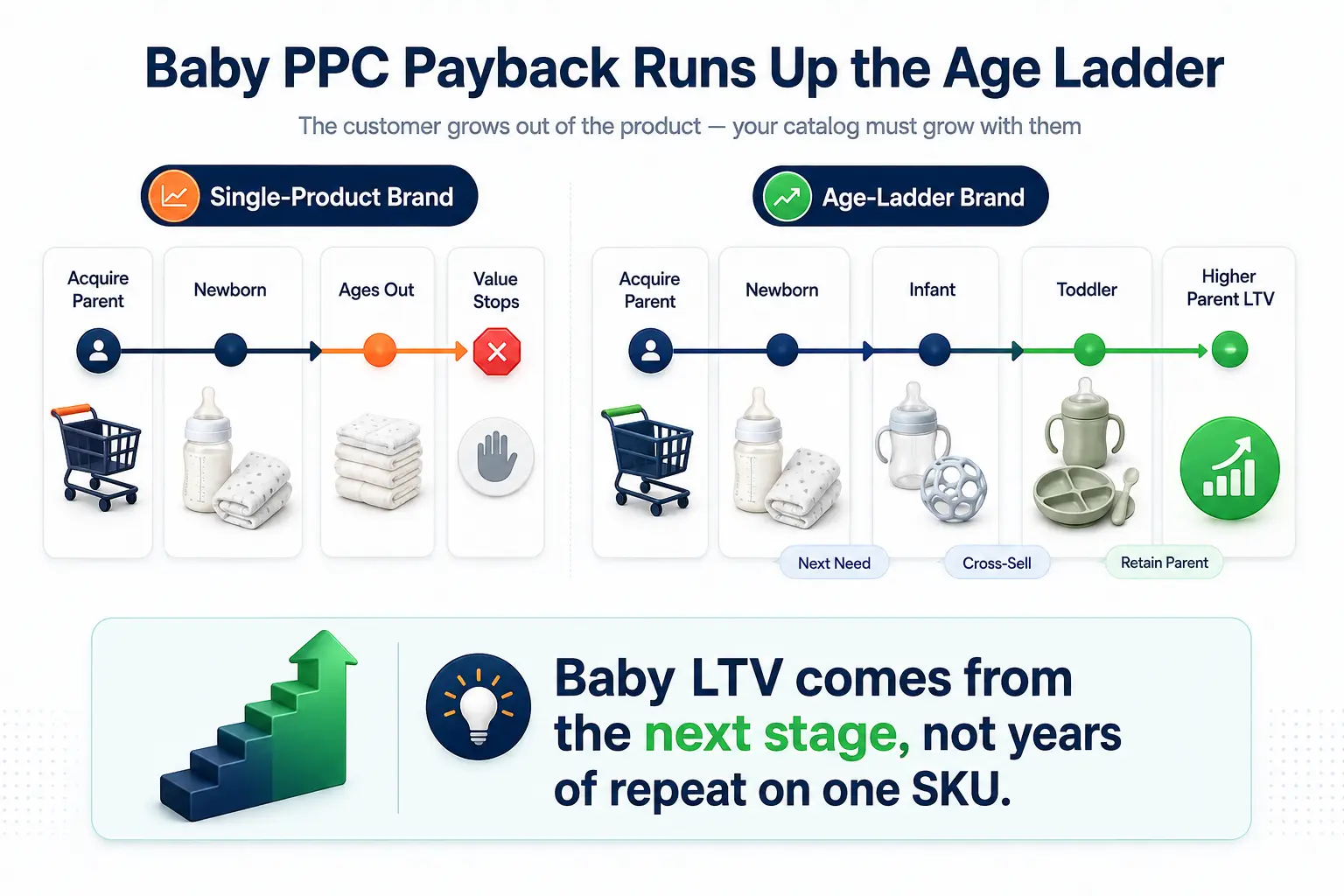 Baby PPC Payback Runs Up the Age Ladder

The customer grows out of the product — your catalog must grow with them

Single-Product Brand

Acquire Parent

Newborn

Ages Out

Value Stops

Age-Ladder Brand

Acquire Parent

Newborn

Infant

Toddler

Higher Parent LTV

Next Need

Cross-Sell

Retain Parent

Baby LTV comes from the next stage, not years of repeat on one SKU.